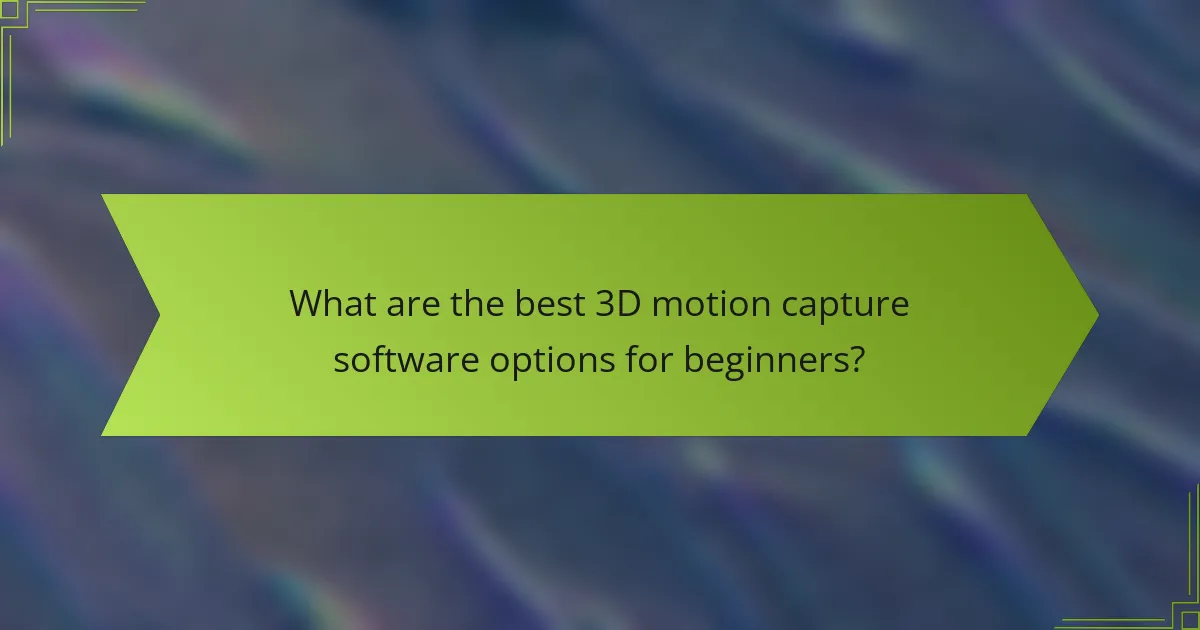 What are the best 3D motion capture software options for beginners?